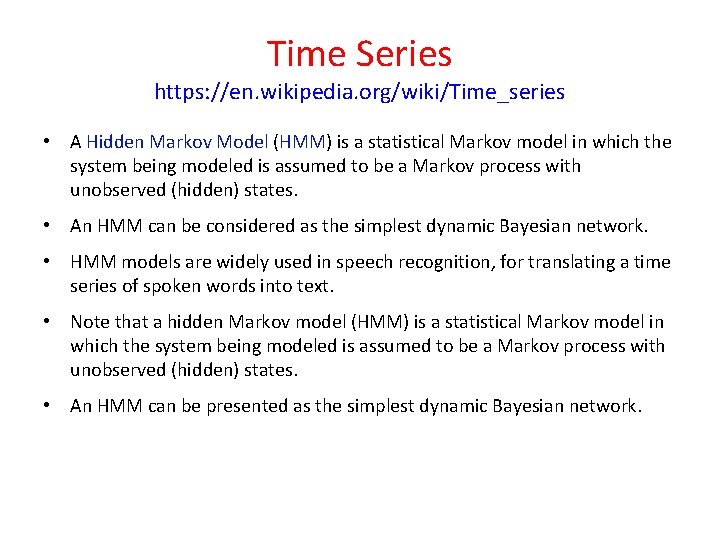 Time Series
https://en.wikipedia.org/wiki/Time_series

• A Hidden Markov Model (HMM) is a statistical Markov model in which the system being modeled is assumed to be a Markov process with unobserved (hidden) states.

• An HMM can be considered as the simplest dynamic Bayesian network.

• HMM models are widely used in speech recognition, for translating a time series of spoken words into text.

• Note that a hidden Markov model (HMM) is a statistical Markov model in which the system being modeled is assumed to be a Markov process with unobserved (hidden) states.

• An HMM can be presented as the simplest dynamic Bayesian network.